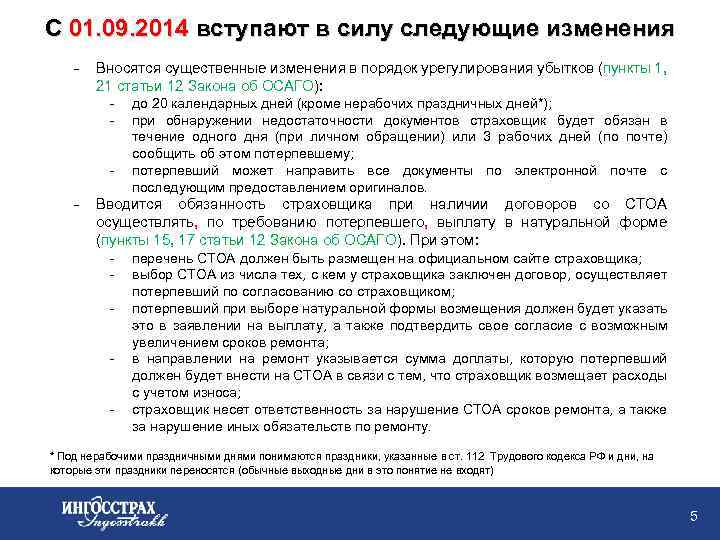 С 01.09.2014 вступают в силу следующие изменения

- Вносятся существенные изменения в порядок урегулирования убытков (пункты 1, 21 статьи 12 Закона об ОСАГО):
  - до 20 календарных дней (кроме нерабочих праздничных дней*);
  - при обнаружении недостаточности документов страховщик будет обязан в течение одного дня (при личном обращении) или 3 рабочих дней (по почте) сообщить об этом потерпевшему;
  - потерпевший может направить все документы по электронной почте с последующим предоставлением оригиналов.
- Вводится обязанность страховщика при наличии договоров со СТОА осуществлять, по требованию потерпевшего, выплату в натуральной форме (пункты 15, 17 статьи 12 Закона об ОСАГО). При этом:
  - перечень СТОА должен быть размещен на официальном сайте страховщика;
  - выбор СТОА из числа тех, с кем у страховщика заключен договор, осуществляет потерпевший по согласованию со страховщиком;
  - потерпевший при выборе натуральной формы возмещения должен будет указать это в заявлении на выплату, а также подтвердить свое согласие с возможным увеличением сроков ремонта;
  - в направлении на ремонт указывается сумма доплаты, которую потерпевший должен будет внести на СТОА в связи с тем, что страховщик возмещает расходы с учетом износа;
  - страховщик несет ответственность за нарушение СТОА сроков ремонта, а также за нарушение иных обязательств по ремонту.

* Под нерабочими праздничными днями понимаются праздники, указанные в ст. 112 Трудового кодекса РФ и дни, на которые эти праздники переносятся (обычные выходные дни в это понятие не входят)

ИНГОССТРАХ Ingosstrakh

5